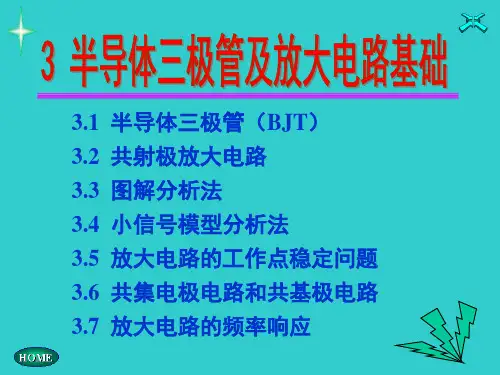 3 半导体三极管及放大电路基础

3.1 半导体三极管（BJT）
3.2 共射极放大电路
3.3 图解分析法
3.4 小信号模型分析法
3.5 放大电路的工作点稳定问题
3.6 共集电极电路和共基极电路
3.7 放大电路的频率响应

HOME